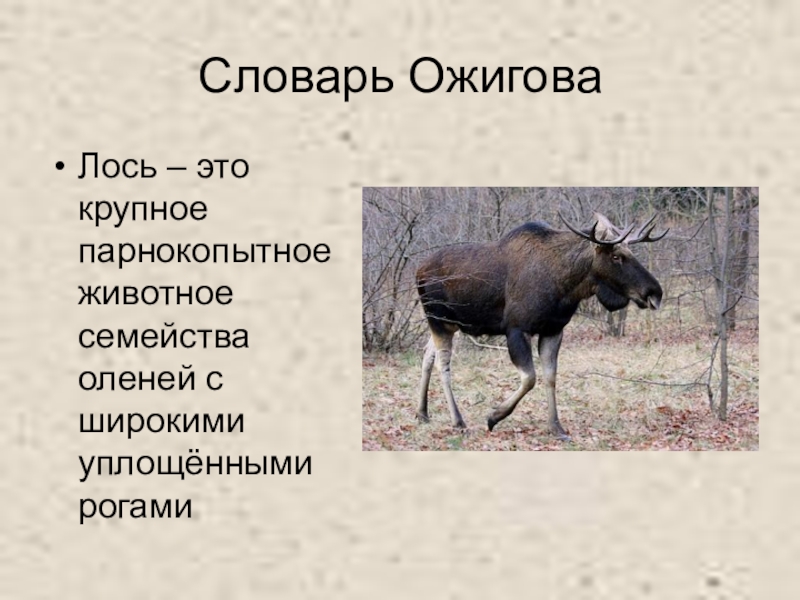 Словарь Ожигова

• Лось – это крупное парнокопытное животное семейства оленей с широкими уплощёнными рогами